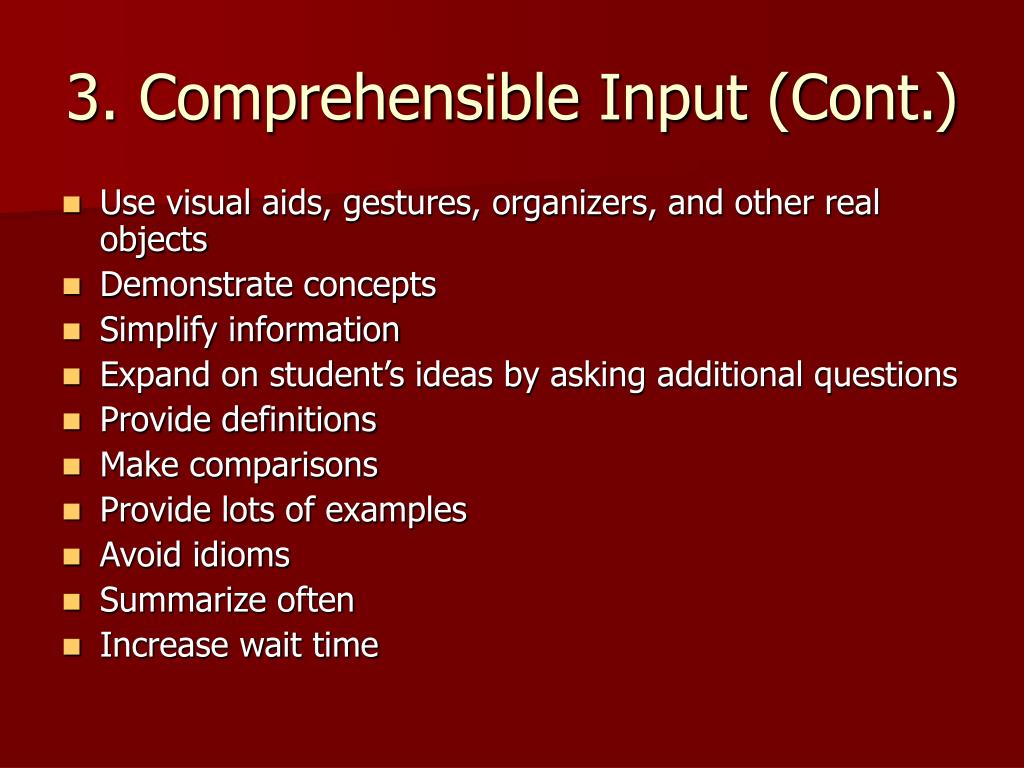 3. Comprehensible Input (Cont.)

- Use visual aids, gestures, organizers, and other real objects
- Demonstrate concepts
- Simplify information
- Expand on student’s ideas by asking additional questions
- Provide definitions
- Make comparisons
- Provide lots of examples
- Avoid idioms
- Summarize often
- Increase wait time